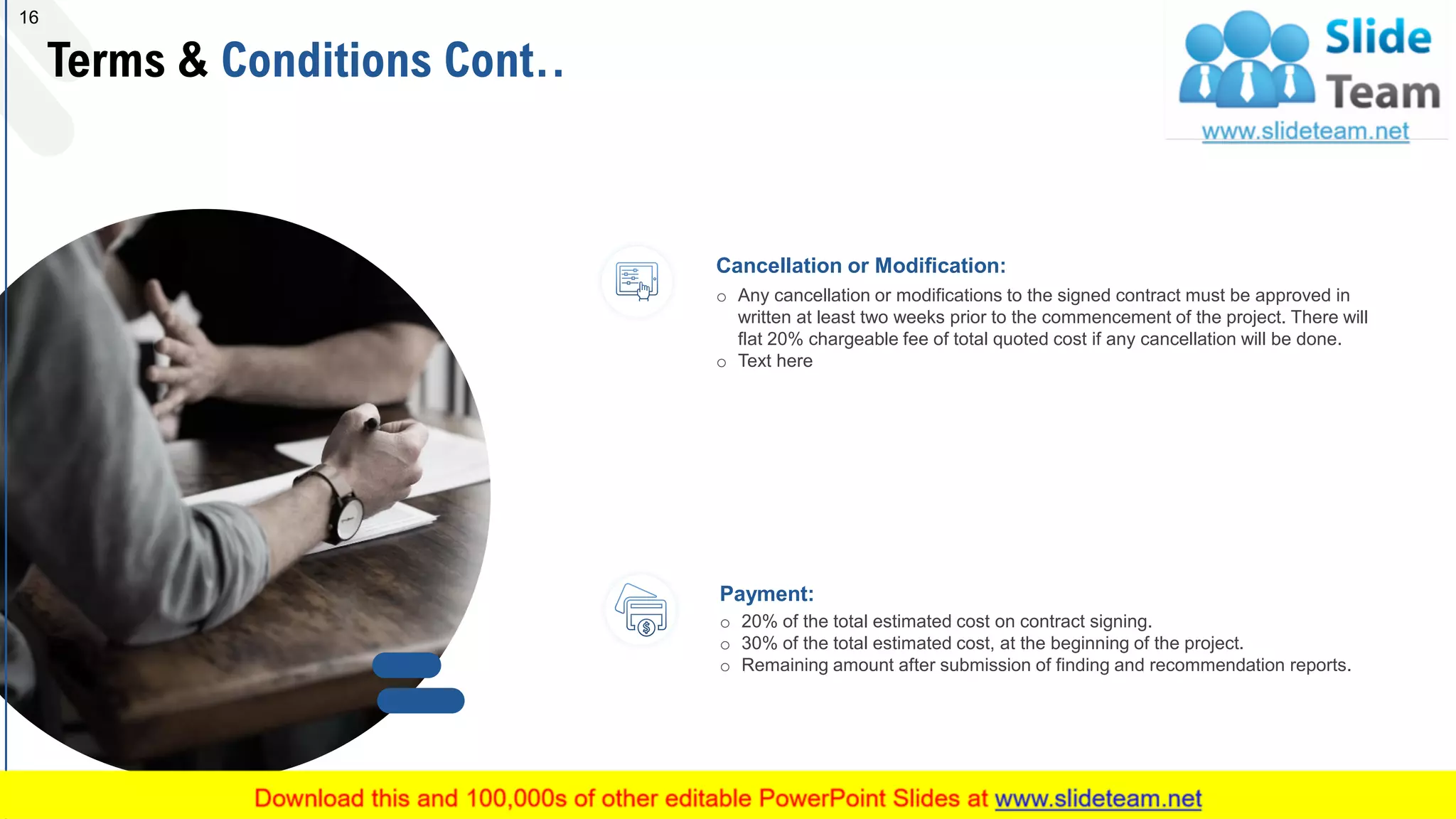 16

Terms & Conditions Cont..

Slide Team
www.slideteam.net

Cancellation or Modification:
○ Any cancellation or modifications to the signed contract must be approved in written at least two weeks prior to the commencement of the project. There will flat 20% chargeable fee of total quoted cost if any cancellation will be done.
○ Text here

Payment:
○ 20% of the total estimated cost on contract signing.
○ 30% of the total estimated cost, at the beginning of the project.
○ Remaining amount after submission of finding and recommendation reports.

Download this and 100,000s of other editable PowerPoint Slides at www.slideteam.net